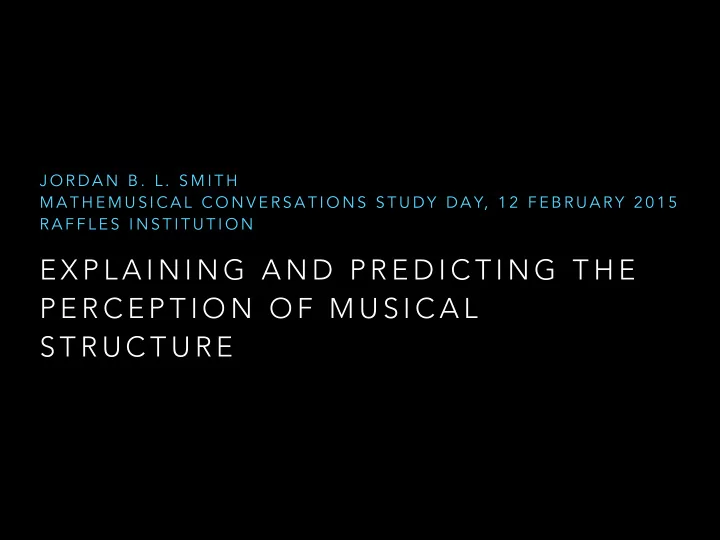 JORDAN B. L. SMITH
MATHEMUSICAL CONVERSATIONS STUDY DAY, 12 FEBRUARY 2015
RAFFLES INSTITUTION

EXPLAINING AND PREDICTING THE PERCEPTION OF MUSICAL STRUCTURE